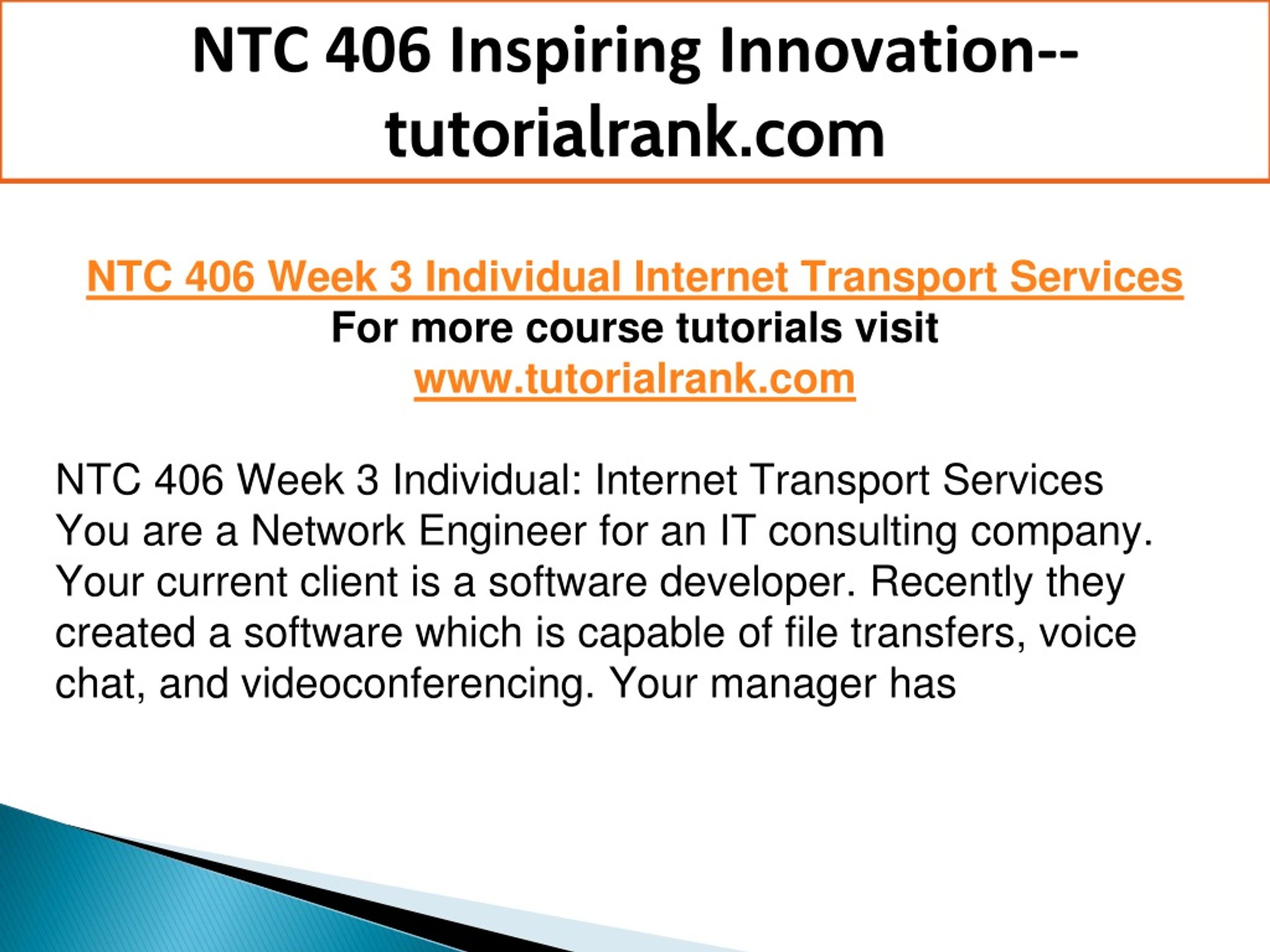 NTC 406 Inspiring Innovation--tutorialrank.com

NTC 406 Week 3 Individual Internet Transport Services
For more course tutorials visit
www.tutorialrank.com

NTC 406 Week 3 Individual: Internet Transport Services
You are a Network Engineer for an IT consulting company. Your current client is a software developer. Recently they created a software which is capable of file transfers, voice chat, and videoconferencing. Your manager has